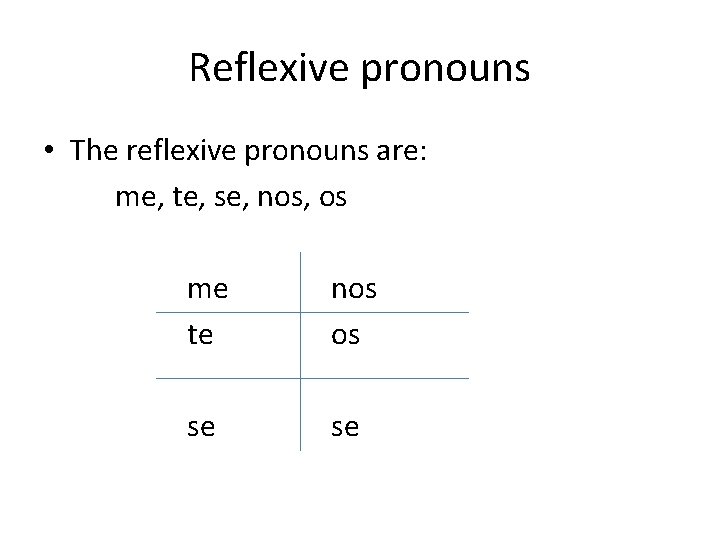 Reflexive pronouns

• The reflexive pronouns are:
me, te, se, nos, os

| me | nos |
|---|---|
| te | os |
| se | se |